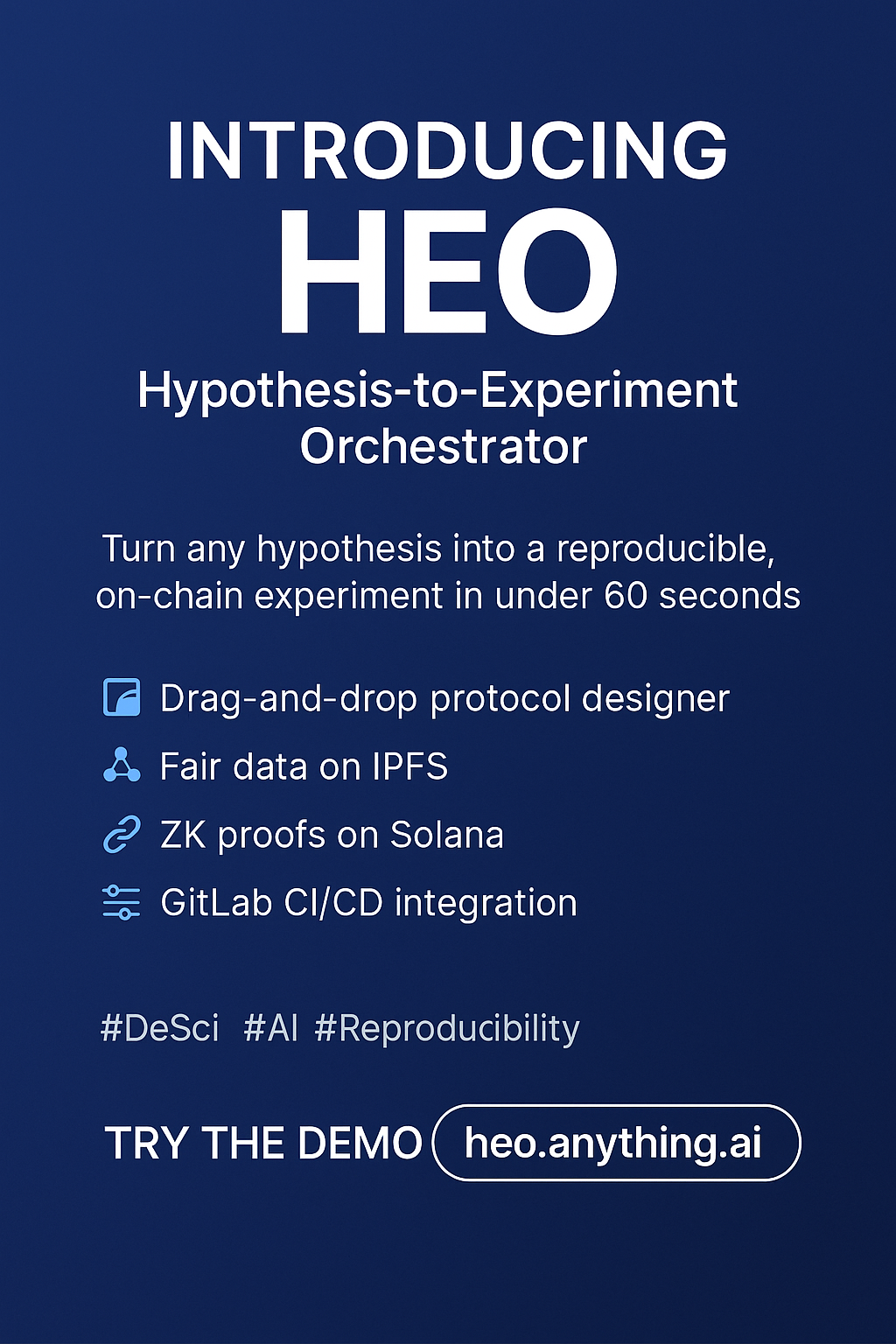 INTRODUCING
HEO
Hypothesis-to-Experiment Orchestrator

Turn any hypothesis into a reproducible, on-chain experiment in under 60 seconds

Drag-and-drop protocol designer
Fair data on IPFS
ZK proofs on Solana
GitLab CI/CD integration

#DeSci #AI #Reproducibility

TRY THE DEMO heo.anything.ai